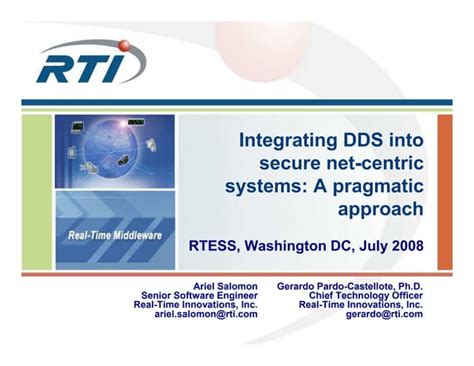 RTI

Real-Time Middleware

Integrating DDS into secure net-centric systems: A pragmatic approach

RTESS, Washington DC, July 2008

Ariel Salomon
Senior Software Engineer
Real-Time Innovations, Inc.
ariel.salomon@rti.com

Gerardo Pardo-Castellote, Ph.D.
Chief Technology Officer
Real-Time Innovations, Inc.
gerardo@rti.com